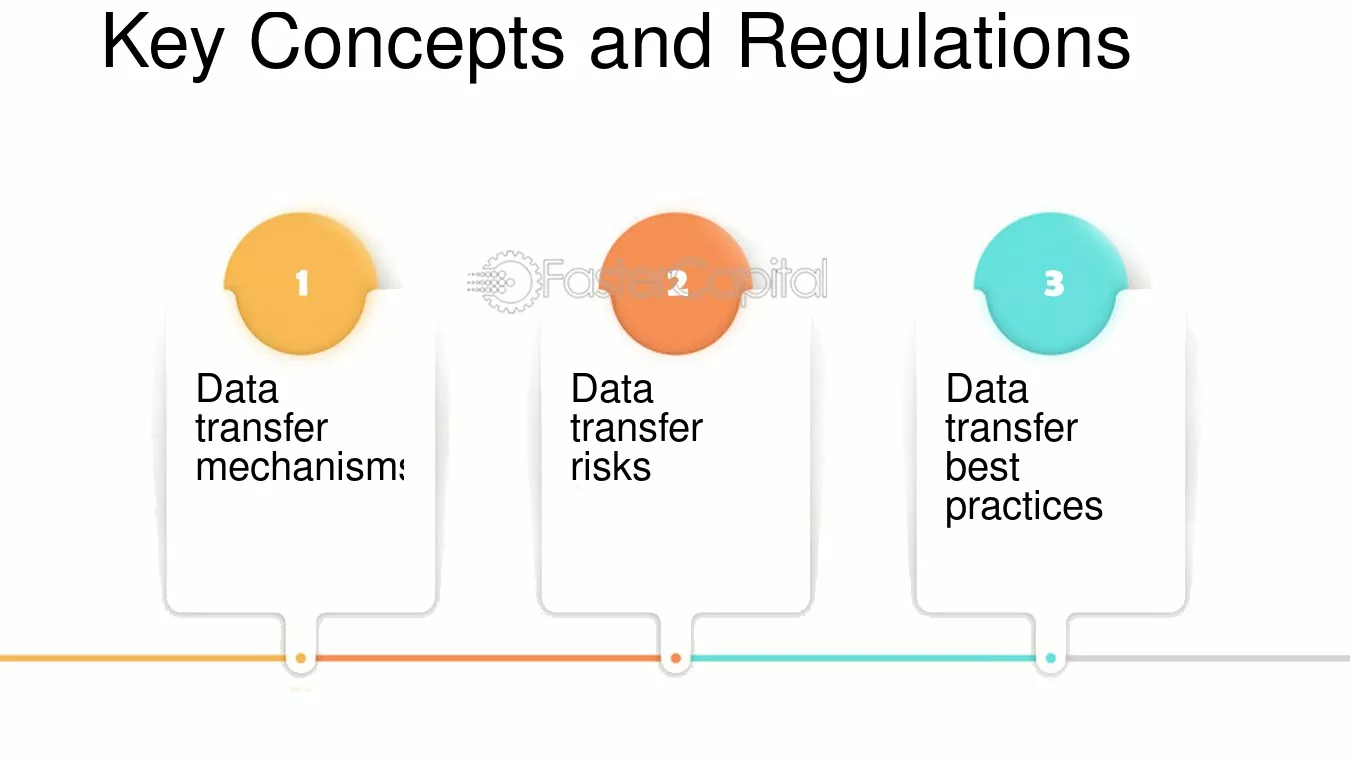 Key Concepts and Regulations

1

Data transfer mechanisms

2

Data transfer risks

3

Data transfer best practices

FasterCapital